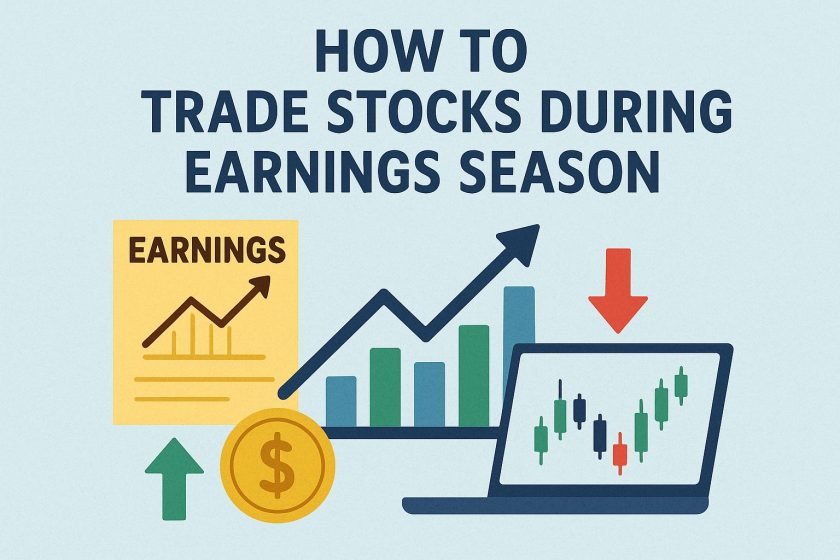 HOW TO
TRADE STOCKS DURING
EARNINGS SEASON

EARNINGS

$